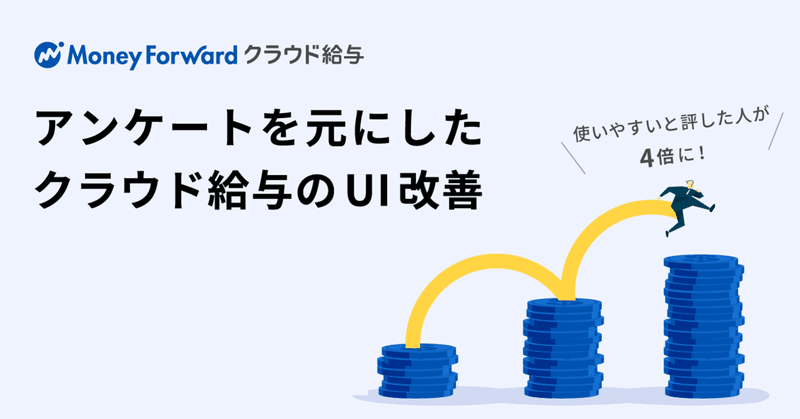 Money Forward クラウド給与

アンケートを元にした
クラウド給与のUI改善

使いやすいと評した人が
4倍に！